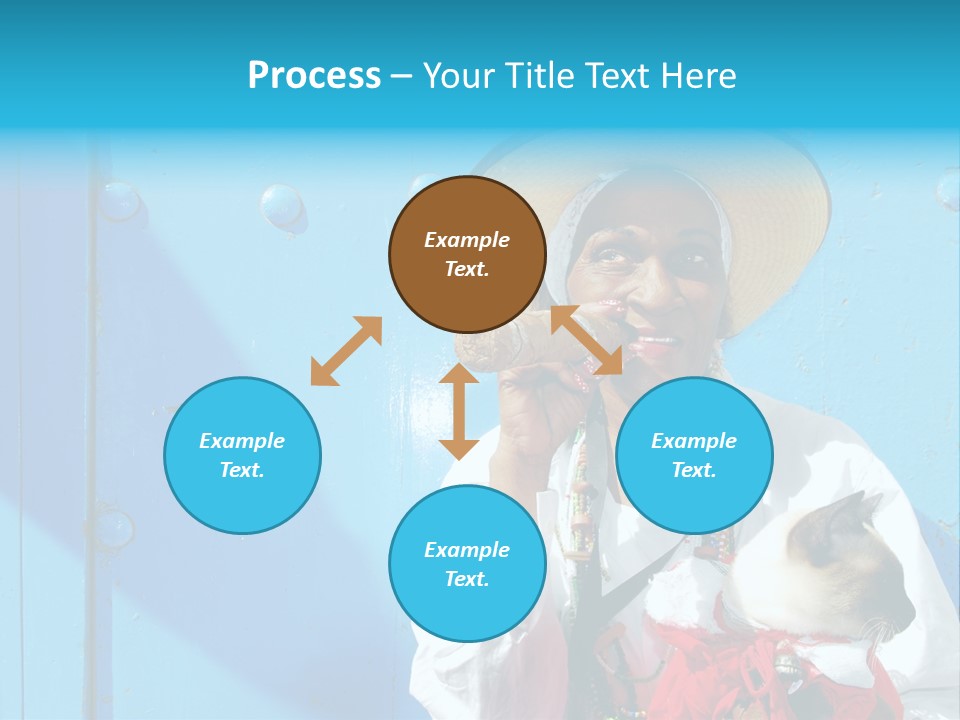 Process – Your Title Text Here

Example Text.

Example Text.

Example Text.

Example Text.